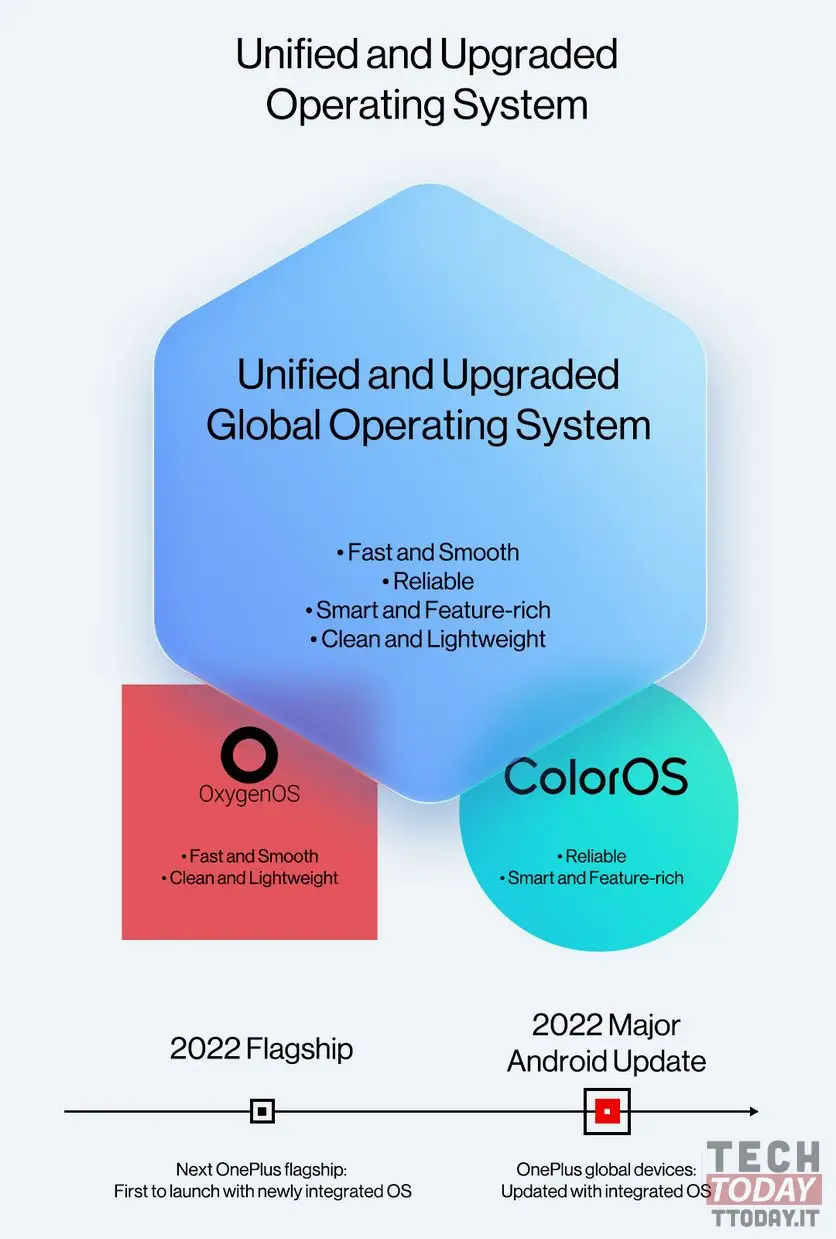 Unified and Upgraded Operating System

Unified and Upgraded Global Operating System

• Fast and Smooth
• Reliable
• Smart and Feature-rich
• Clean and Lightweight

OxygenOS

• Fast and Smooth
• Clean and Lightweight

ColorOS

• Reliable
• Smart and Feature-rich

2022 Flagship

2022 Major Android Update

Next OnePlus flagship: First to launch with newly integrated OS

OnePlus global devices: Updated with integrated OS

TECH TODAY TTODAY.IT